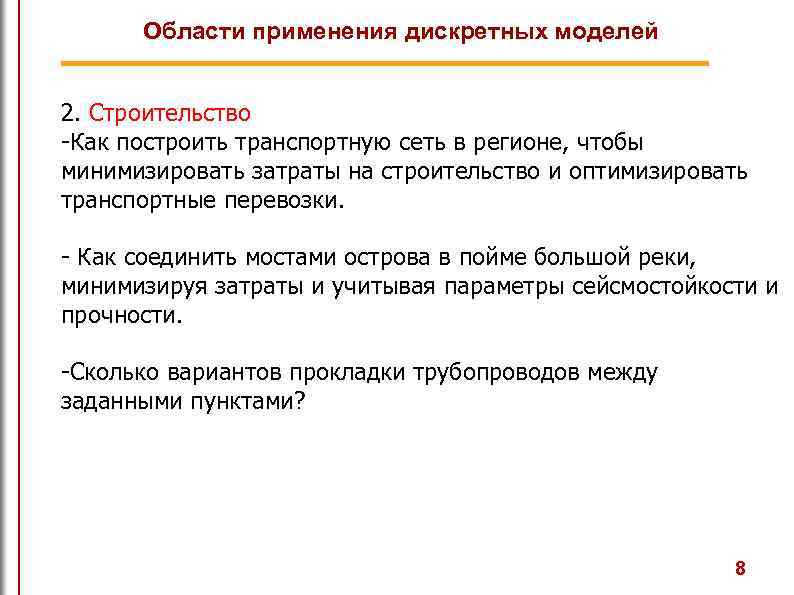 Области применения дискретных моделей

2. Строительство
-Как построить транспортную сеть в регионе, чтобы минимизировать затраты на строительство и оптимизировать транспортные перевозки.

- Как соединить мостами острова в пойме большой реки, минимизируя затраты и учитывая параметры сейсмостойкости и прочности.

-Сколько вариантов прокладки трубопроводов между заданными пунктами?

8